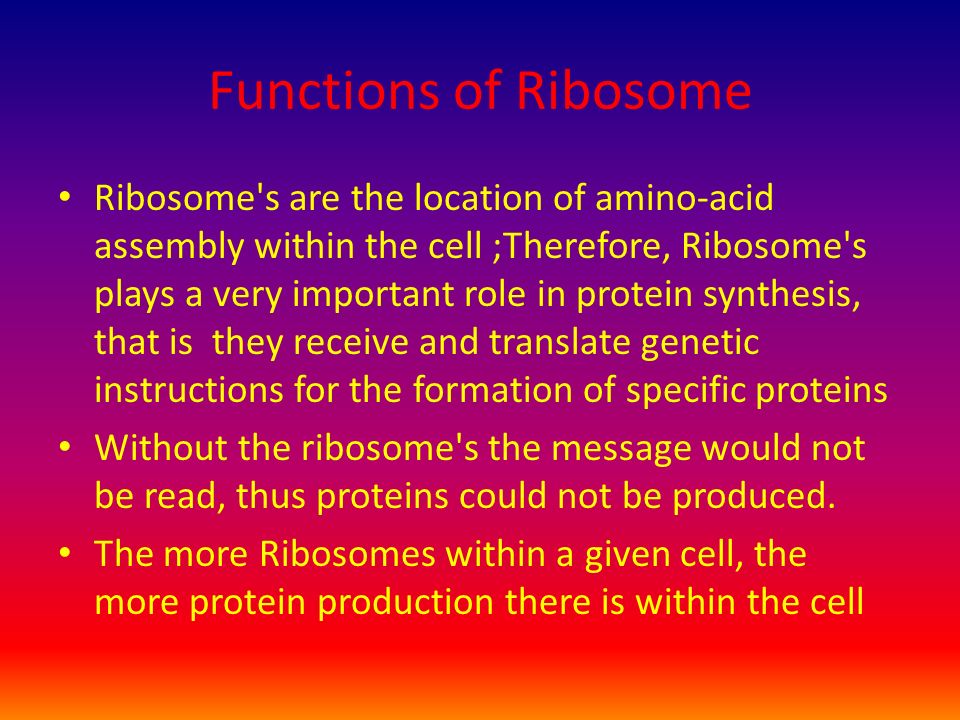 Functions of Ribosome

• Ribosome's are the location of amino-acid assembly within the cell ;Therefore, Ribosome's plays a very important role in protein synthesis, that is  they receive and translate genetic instructions for the formation of specific proteins

• Without the ribosome's the message would not be read, thus proteins could not be produced.

• The more Ribosomes within a given cell, the more protein production there is within the cell